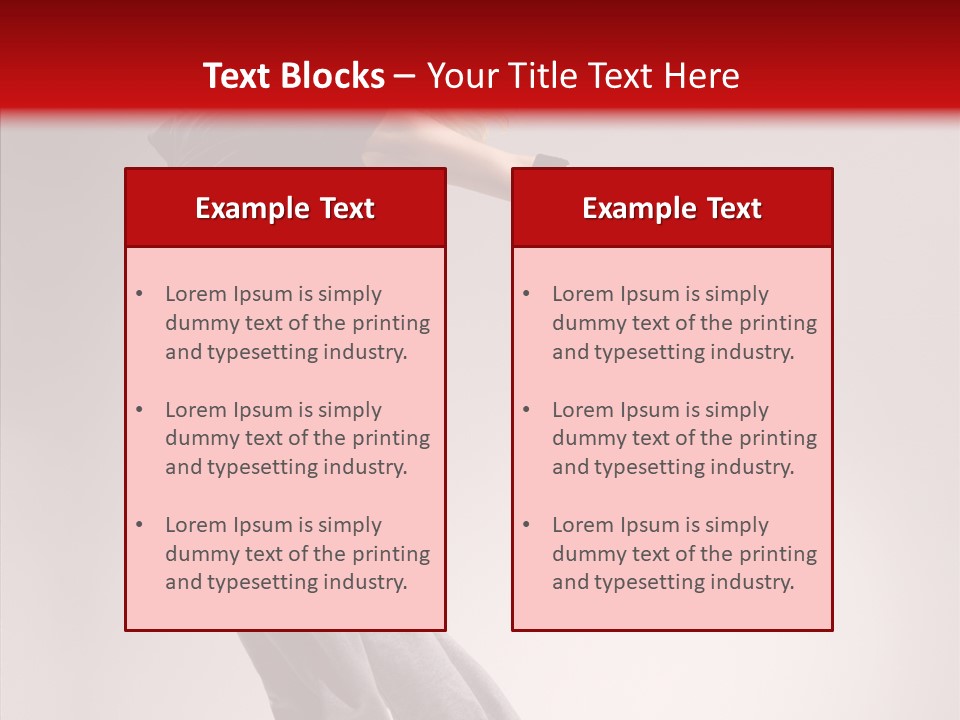 Text Blocks – Your Title Text Here

Example Text

• Lorem Ipsum is simply dummy text of the printing and typesetting industry.

• Lorem Ipsum is simply dummy text of the printing and typesetting industry.

• Lorem Ipsum is simply dummy text of the printing and typesetting industry.

Example Text

• Lorem Ipsum is simply dummy text of the printing and typesetting industry.

• Lorem Ipsum is simply dummy text of the printing and typesetting industry.

• Lorem Ipsum is simply dummy text of the printing and typesetting industry.